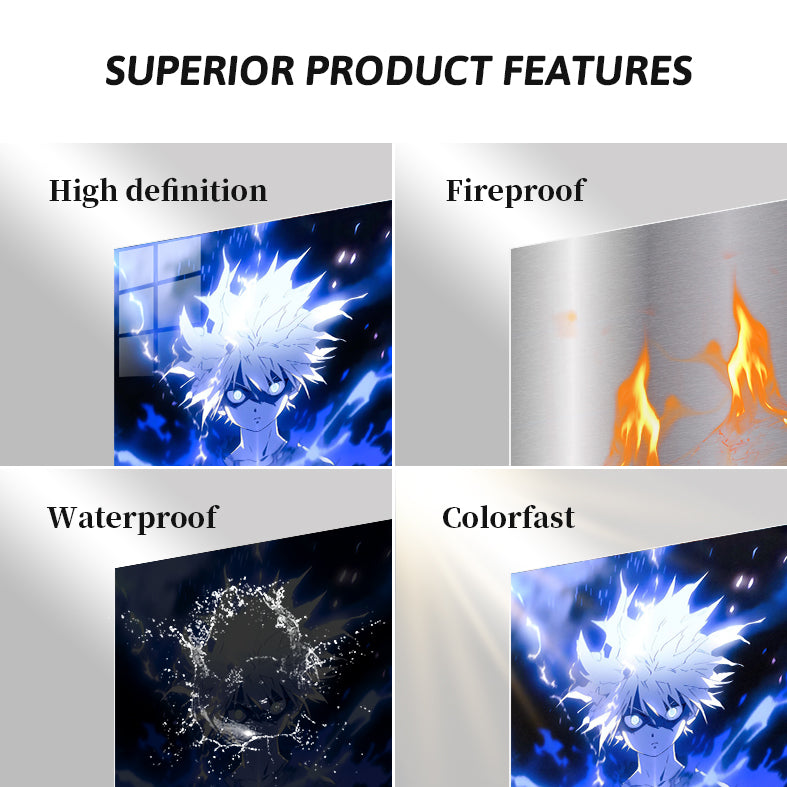 SUPERIOR PRODUCT FEATURES

High definition

Fireproof

Waterproof

Colorfast